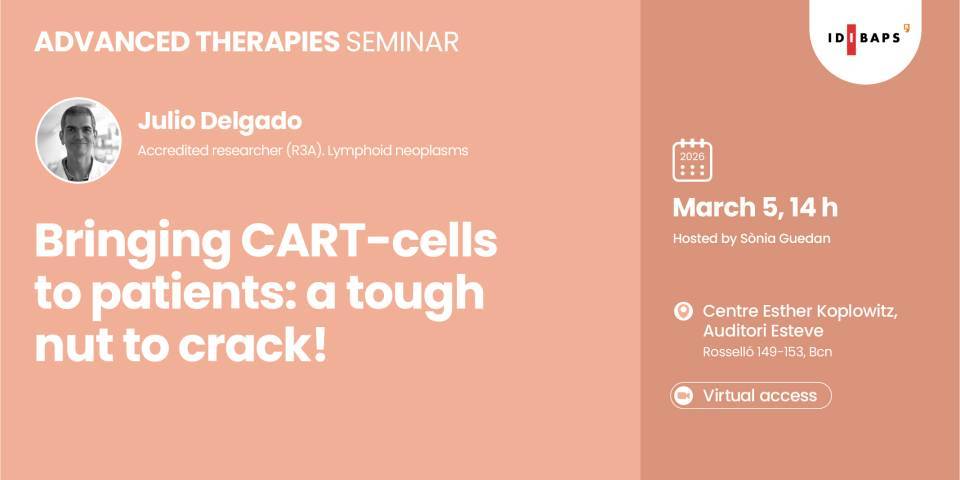 ADVANCED THERAPIES SEMINAR

IDIBAPS

Julio Delgado
Accredited researcher (R3A). Lymphoid neoplasms

Bringing CART-cells to patients: a tough nut to crack!

2026

March 5, 14 h
Hosted by Sònia Guedan

Centre Esther Koplowitz, Auditori Esteve
Rosselló 149-153, Bcn

Virtual access